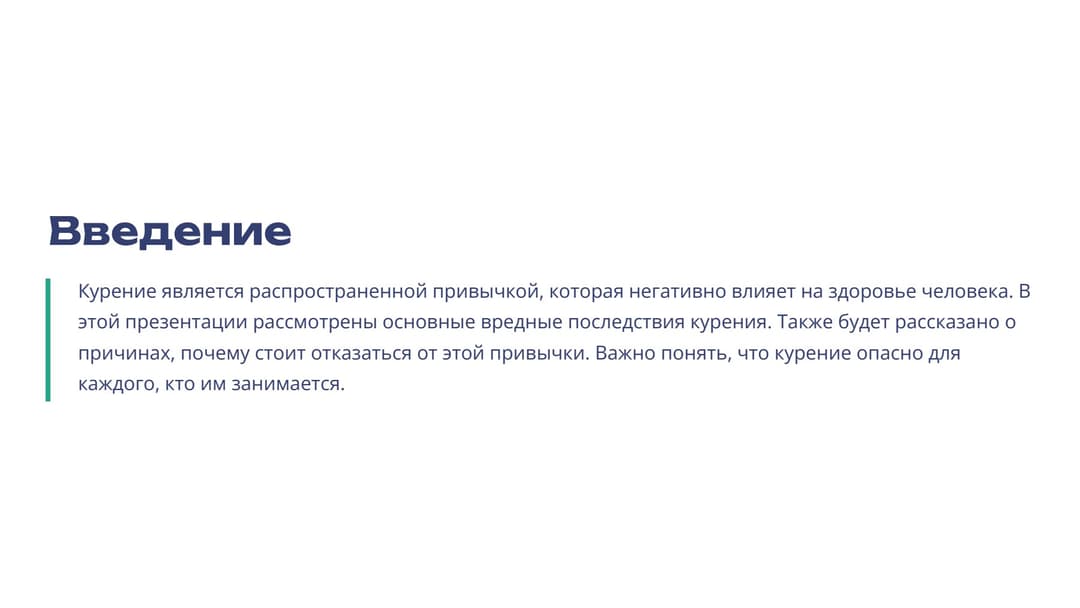 Введение

Курение является распространенной привычкой, которая негативно влияет на здоровье человека. В этой презентации рассмотрены основные вредные последствия курения. Также будет рассказано о причинах, почему стоит отказаться от этой привычки. Важно понять, что курение опасно для каждого, кто им занимается.